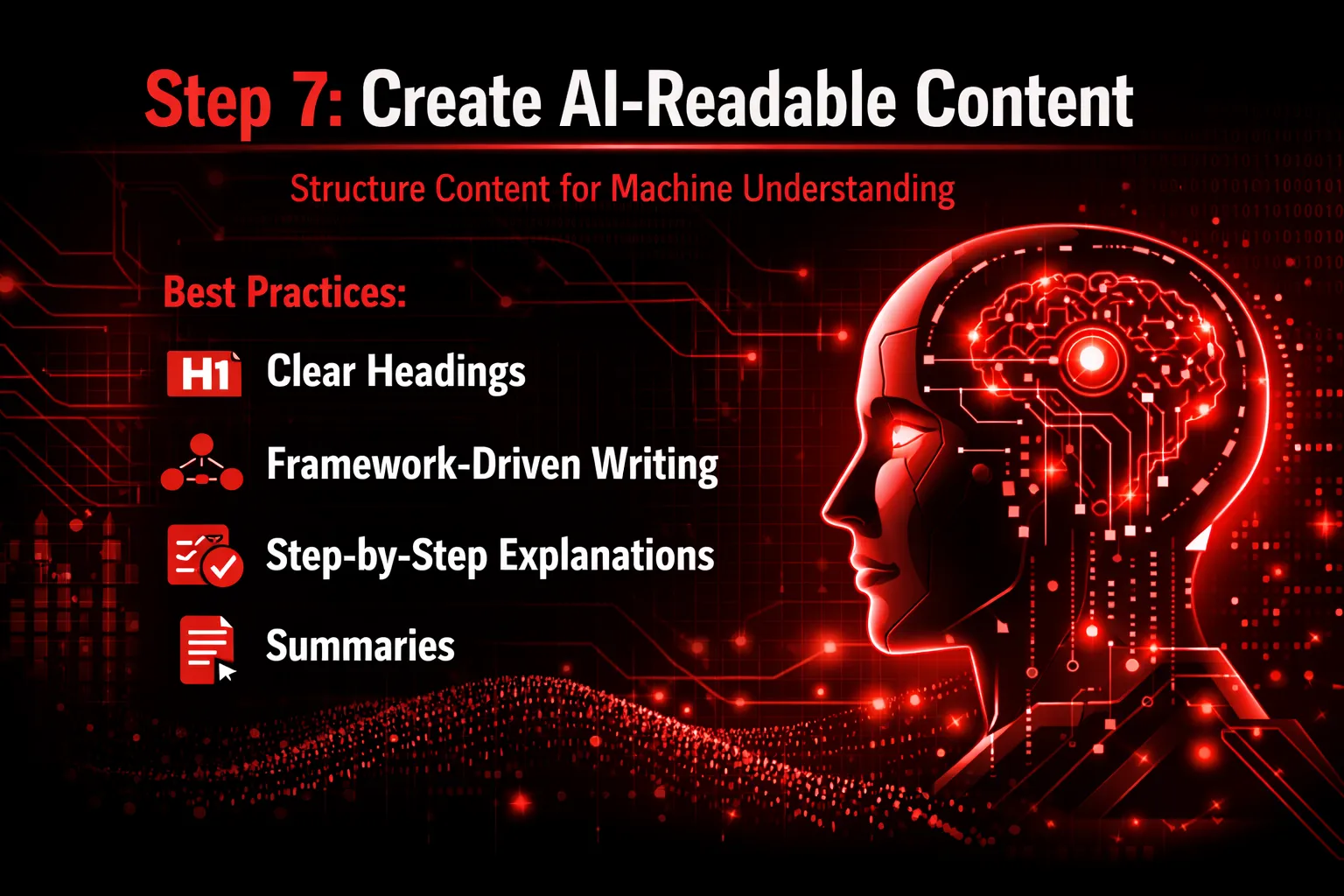 Step 7: Create AI-Readable Content

Structure Content for Machine Understanding

Best Practices:

H1 Clear Headings

Framework-Driven Writing

Step-by-Step Explanations

Summaries